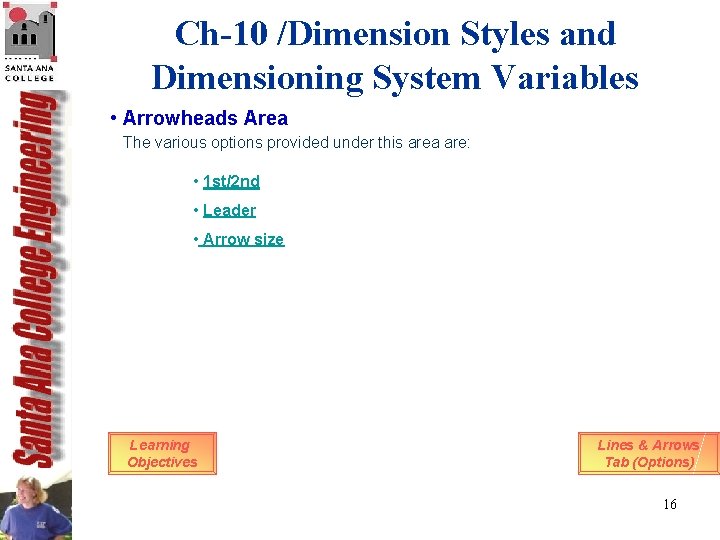 SANTA ANA COLLEGE

Santa Ana College Engineering

Ch-10 /Dimension Styles and Dimensioning System Variables

• Arrowheads Area

The various options provided under this area are:

• 1st/2nd

• Leader

• Arrow size

Learning Objectives

Lines & Arrows Tab (Options)

16